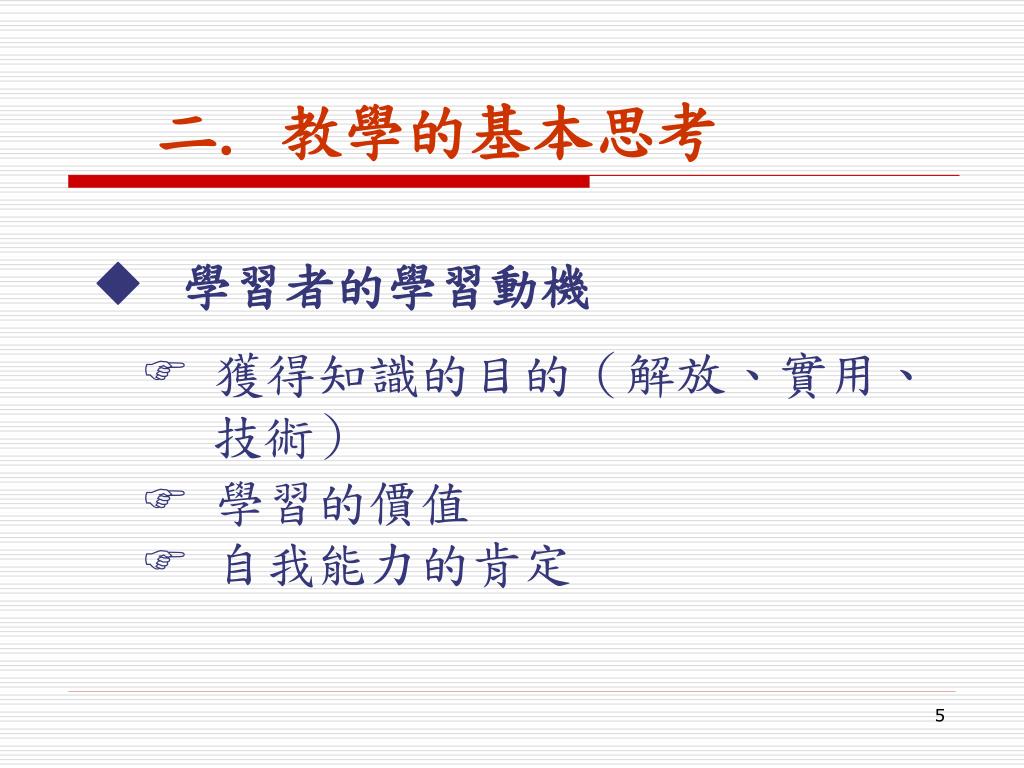 二. 教學的基本思考

◆ 學習者的學習動機

☞ 獲得知識的目的（解放、實用、技術）
☞ 學習的價值
☞ 自我能力的肯定

5